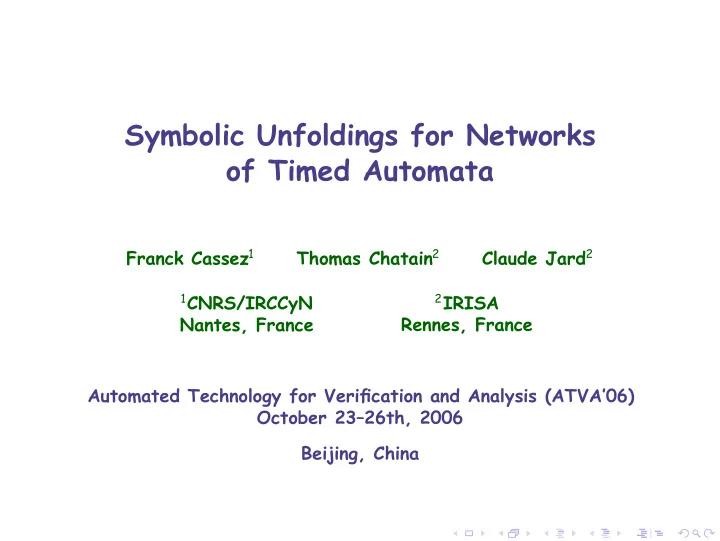 Symbolic Unfoldings for Networks of Timed Automata

Franck Cassez$^1$ Thomas Chatain$^2$ Claude Jard$^2$

$^1$CNRS/IRCCyN
Nantes, France

$^2$IRISA
Rennes, France

Automated Technology for Verification and Analysis (ATVA'06)
October 23–26th, 2006

Beijing, China